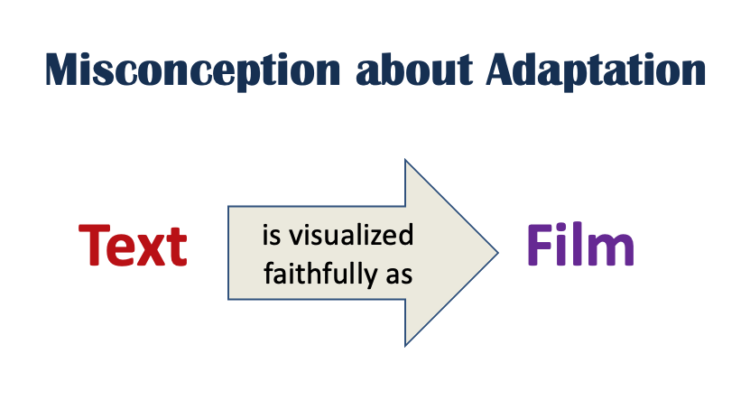 Misconception about Adaptation

Text

is visualized faithfully as

Film